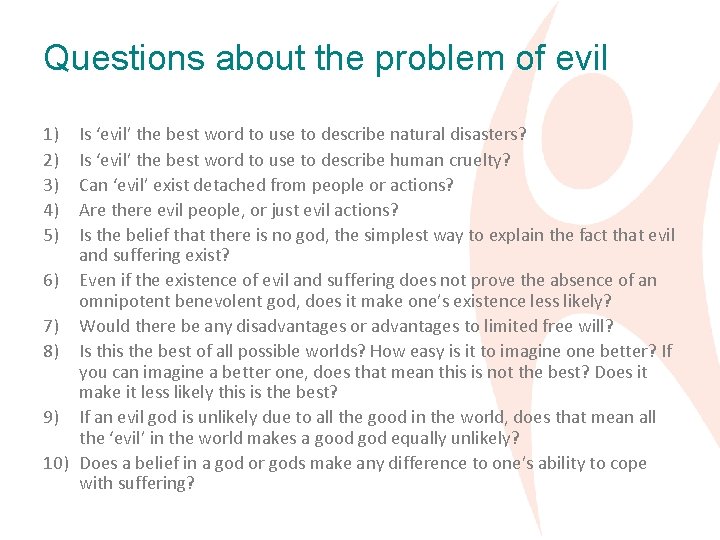 Questions about the problem of evil

1) Is ‘evil’ the best word to use to describe natural disasters?
2) Is ‘evil’ the best word to use to describe human cruelty?
3) Can ‘evil’ exist detached from people or actions?
4) Are there evil people, or just evil actions?
5) Is the belief that there is no god, the simplest way to explain the fact that evil and suffering exist?
6) Even if the existence of evil and suffering does not prove the absence of an omnipotent benevolent god, does it make one’s existence less likely?
7) Would there be any disadvantages or advantages to limited free will?
8) Is this the best of all possible worlds? How easy is it to imagine one better? If you can imagine a better one, does that mean this is not the best? Does it make it less likely this is the best?
9) If an evil god is unlikely due to all the good in the world, does that mean all the ‘evil’ in the world makes a good god equally unlikely?
10) Does a belief in a god or gods make any difference to one’s ability to cope with suffering?